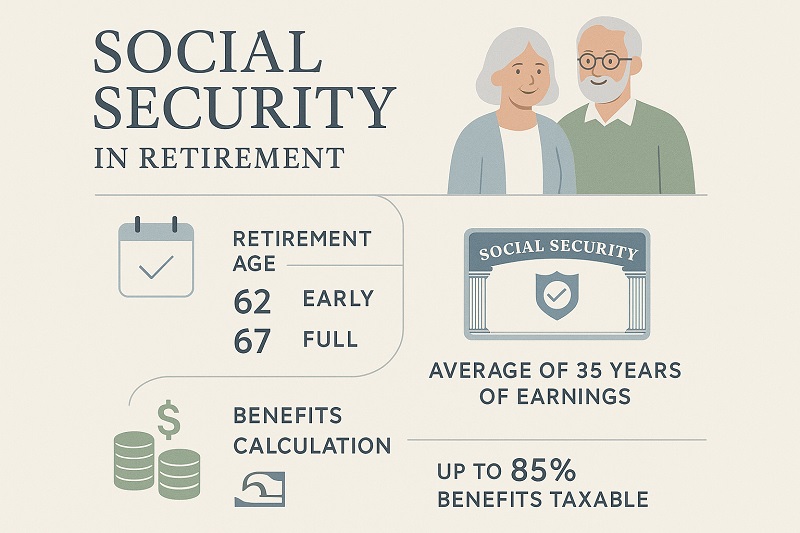 SOCIAL SECURITY
IN RETIREMENT

RETIREMENT AGE
62 EARLY
67 FULL

SOCIAL SECURITY

AVERAGE OF 35 YEARS OF EARNINGS

$

BENEFITS CALCULATION

UP TO 85% BENEFITS TAXABLE